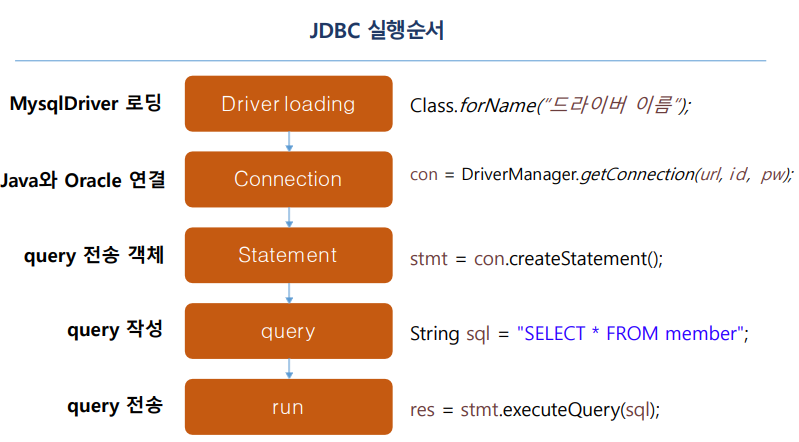 JDBC 실행순서

MysqlDriver 로딩

Driver loading

Class.forName("드라이버 이름");

Java와 Oracle 연결

Connection

con = DriverManager.getConnection(url, id, pw);

query 전송 객체

Statement

stmt = con.createStatement();

query 작성

query

String sql = "SELECT * FROM member";

query 전송

run

res = stmt.executeQuery(sql);